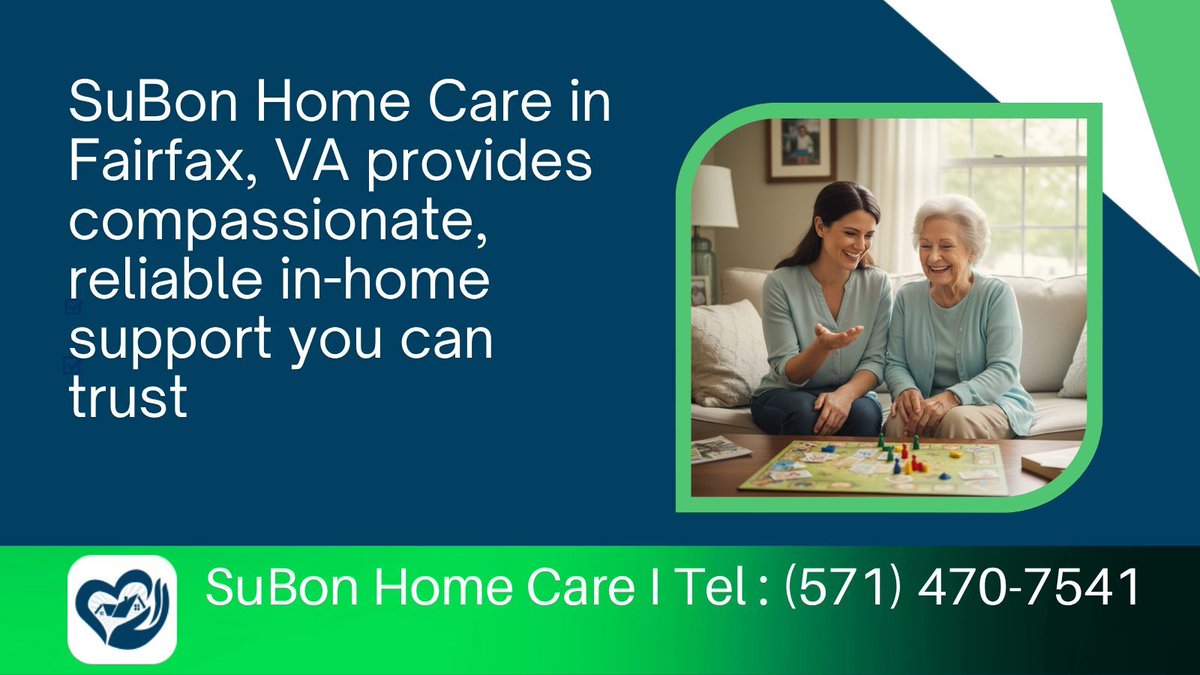 SuBon Home Care in Fairfax, VA provides compassionate, reliable in-home support you can trust

SuBon Home Care I Tel : (571) 470-7541